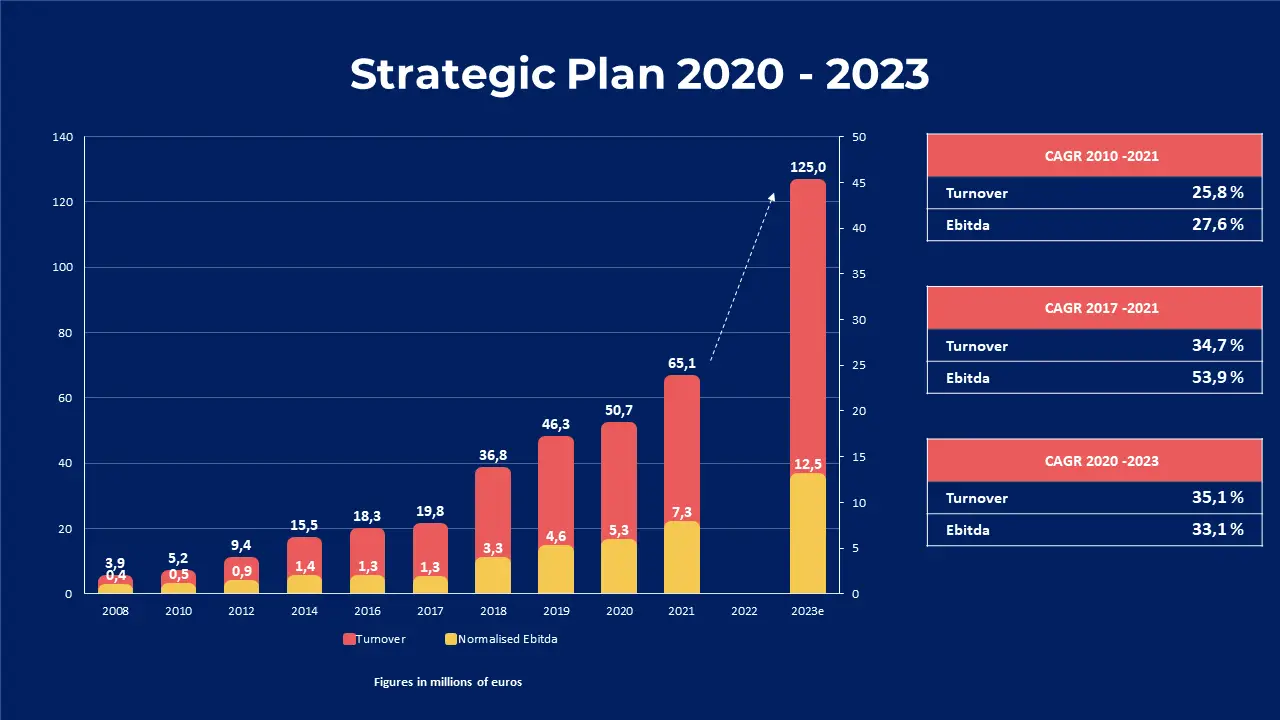 Strategic Plan 2020 - 2023

140
120
100
80
60
40
20
0

50
45
40
35
30
25
20
15
10
5
0

3,9
0,4
5,2
0,5
9,4
0,9
15,5
1,4
18,3
1,3
19,8
1,3
36,8
3,3
46,3
4,6
50,7
5,3
65,1
7,3
125,0
12,5

2008
2010
2012
2014
2016
2017
2018
2019
2020
2021
2022
2023e

Turnover
Normalised Ebitda

Figures in millions of euros

CAGR 2010 -2021
Turnover 25,8 %
Ebitda 27,6 %

CAGR 2017 -2021
Turnover 34,7 %
Ebitda 53,9 %

CAGR 2020 -2023
Turnover 35,1 %
Ebitda 33,1 %